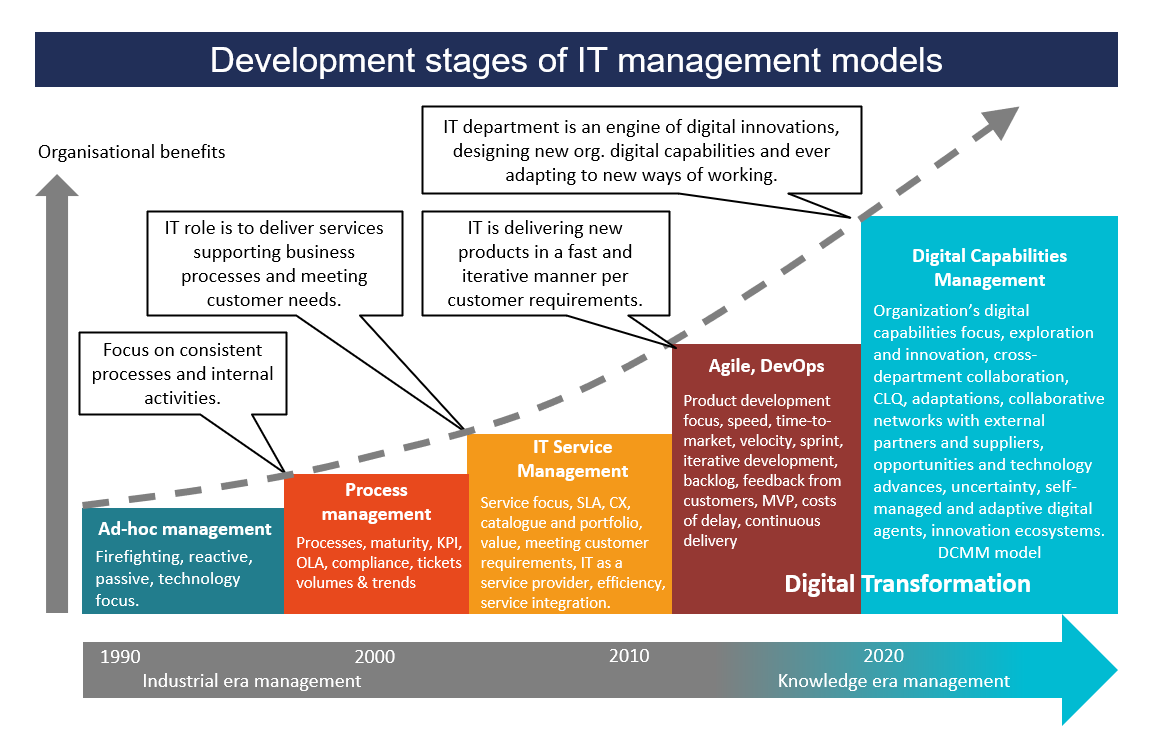 Development stages of IT management models

Organisational benefits

IT department is an engine of digital innovations, designing new org. digital capabilities and ever adapting to new ways of working.

IT role is to deliver services supporting business processes and meeting customer needs.

IT is delivering new products in a fast and iterative manner per customer requirements.

Focus on consistent processes and internal activities.

Ad-hoc management
Firefighting, reactive, passive, technology focus.

Process management
Processes, maturity, KPI, OLA, compliance, tickets volumes & trends

IT Service Management
Service focus, SLA, CX, catalogue and portfolio, value, meeting customer requirements, IT as a service provider, efficiency, service integration.

Agile, DevOps
Product development focus, speed, time-to-market, velocity, sprint, iterative development, backlog, feedback from customers, MVP, costs of delay, continuous delivery

Digital Capabilities Management
Organization's digital capabilities focus, exploration and innovation, cross-department collaboration, CLQ, adaptations, collaborative networks with external partners and suppliers, opportunities and technology advances, uncertainty, self-managed and adaptive digital agents, innovation ecosystems.
DCMM model

Digital Transformation

1990
2000
2010
2020
Industrial era management
Knowledge era management